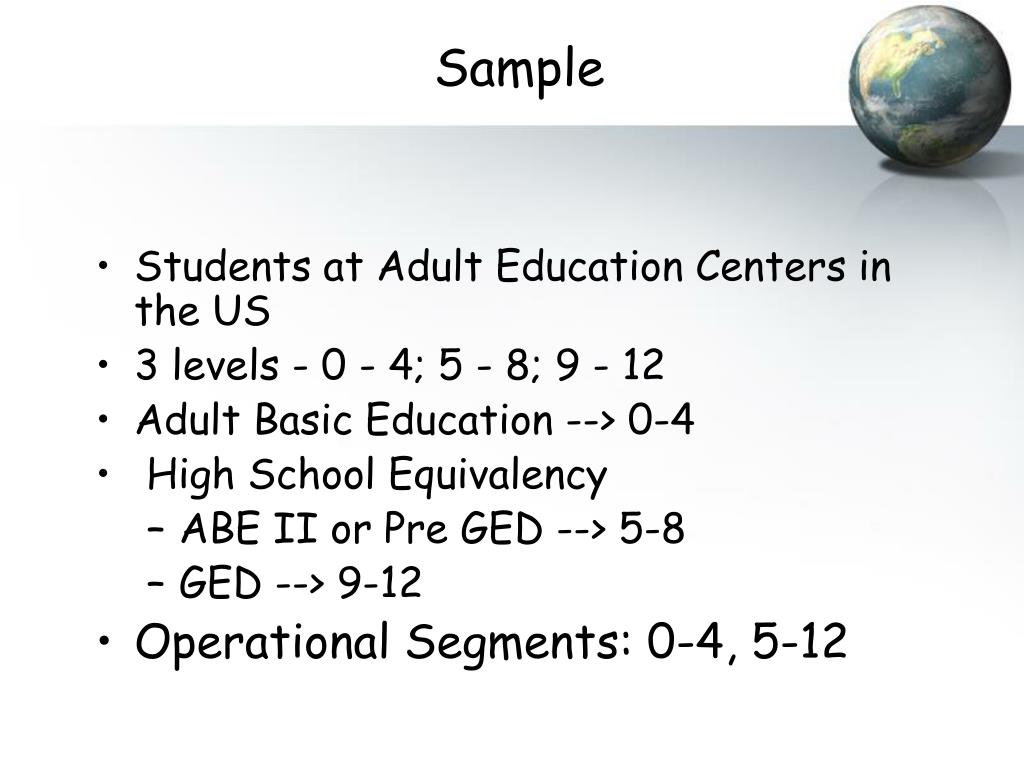 Sample

• Students at Adult Education Centers in the US
• 3 levels - 0 - 4; 5 - 8; 9 - 12
• Adult Basic Education --> 0-4
• High School Equivalency
– ABE II or Pre GED --> 5-8
– GED --> 9-12
• Operational Segments: 0-4, 5-12